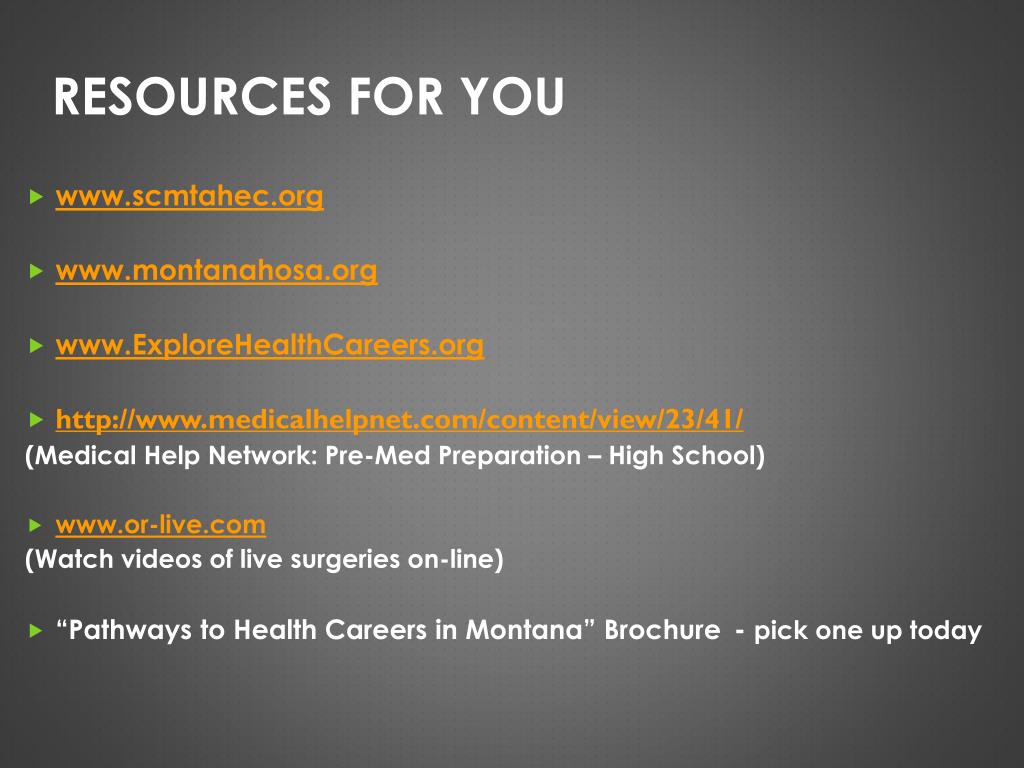 RESOURCES FOR YOU

www.scmtahec.org

www.montanahosa.org

www.ExploreHealthCareers.org

http://www.medicalhelpnet.com/content/view/23/41/
(Medical Help Network: Pre-Med Preparation – High School)

www.or-live.com
(Watch videos of live surgeries on-line)

“Pathways to Health Careers in Montana” Brochure - pick one up today